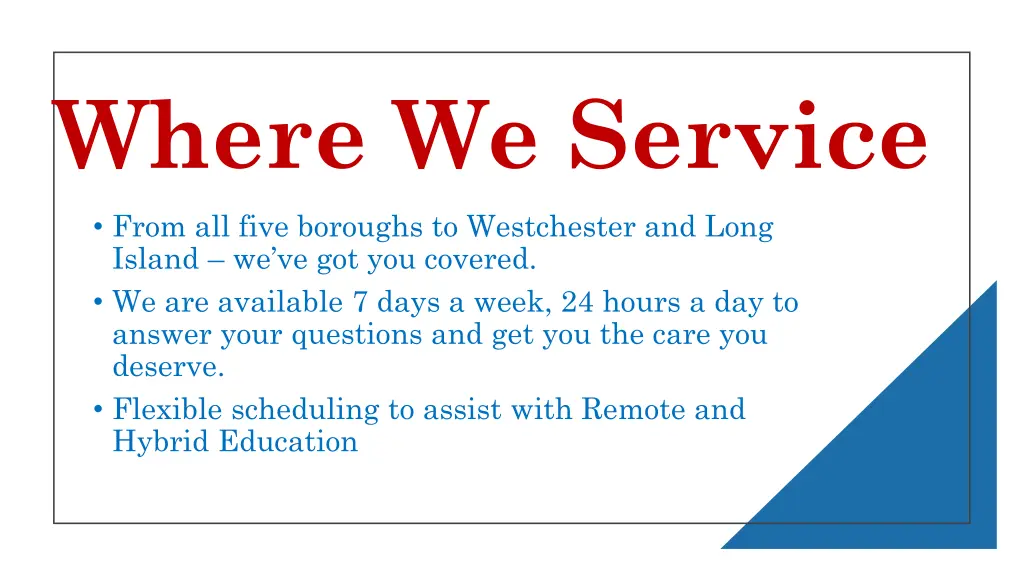 Where We Service

• From all five boroughs to Westchester and Long Island – we've got you covered.
• We are available 7 days a week, 24 hours a day to answer your questions and get you the care you deserve.
• Flexible scheduling to assist with Remote and Hybrid Education